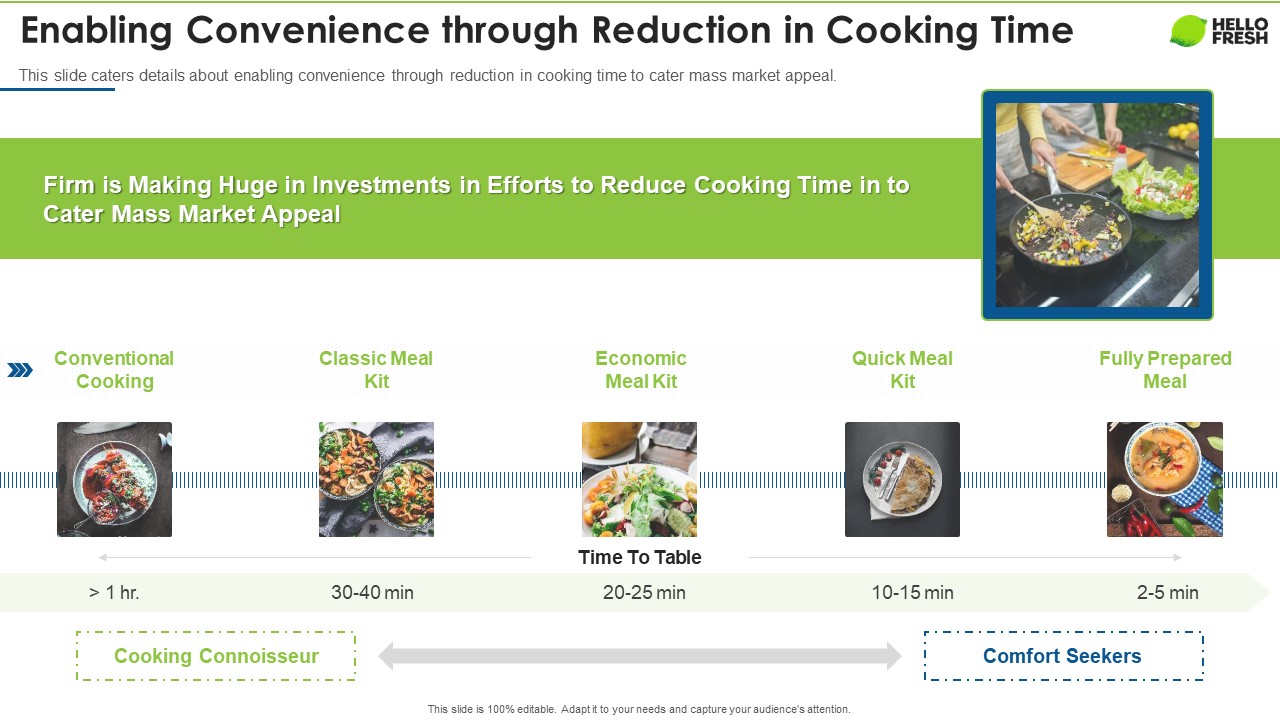 Enabling Convenience through Reduction in Cooking Time

HELLO FRESH

This slide caters details about enabling convenience through reduction in cooking time to cater mass market appeal.

Firm is Making Huge in Investments in Efforts to Reduce Cooking Time in to Cater Mass Market Appeal

Conventional Cooking

Classic Meal Kit

Economic Meal Kit

Quick Meal Kit

Fully Prepared Meal

Time To Table

> 1 hr.

30-40 min

20-25 min

10-15 min

2-5 min

Cooking Connoisseur

Comfort Seekers

This slide is 100% editable. Adapt it to your needs and capture your audience's attention.